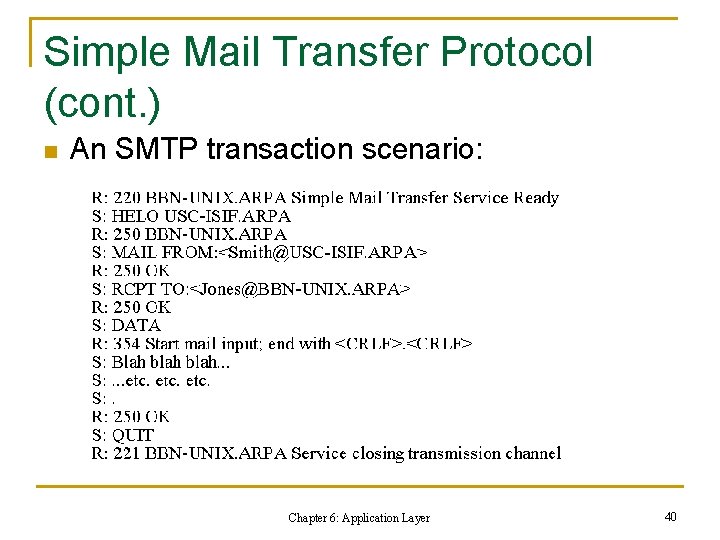 Simple Mail Transfer Protocol (cont.)

An SMTP transaction scenario:

R: 220 BBN-UNIX.ARPA Simple Mail Transfer Service Ready
S: HELO USC-ISIF.ARPA
R: 250 BBN-UNIX.ARPA
S: MAIL FROM:<Smith@USC-ISIF.ARPA>
R: 250 OK
S: RCPT TO:<Jones@BBN-UNIX.ARPA>
R: 250 OK
S: DATA
R: 354 Start mail input; end with <CRLF>.<CRLF>
S: Blah blah blah...
S: ...etc. etc. etc.
S: .
R: 250 OK
S: QUIT
R: 221 BBN-UNIX.ARPA Service closing transmission channel

Chapter 6: Application Layer

40